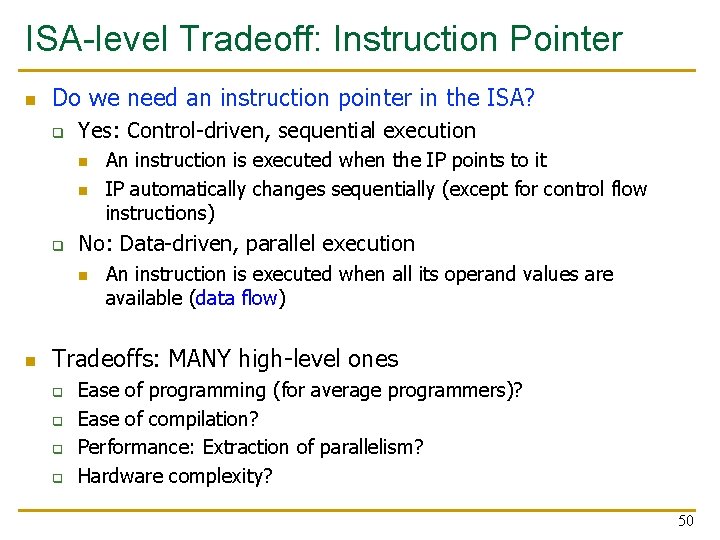 ISA-level Tradeoff: Instruction Pointer

Do we need an instruction pointer in the ISA?

Yes: Control-driven, sequential execution

An instruction is executed when the IP points to it

IP automatically changes sequentially (except for control flow instructions)

No: Data-driven, parallel execution

An instruction is executed when all its operand values are available (data flow)

Tradeoffs: MANY high-level ones

Ease of programming (for average programmers)?

Ease of compilation?

Performance: Extraction of parallelism?

Hardware complexity?

50